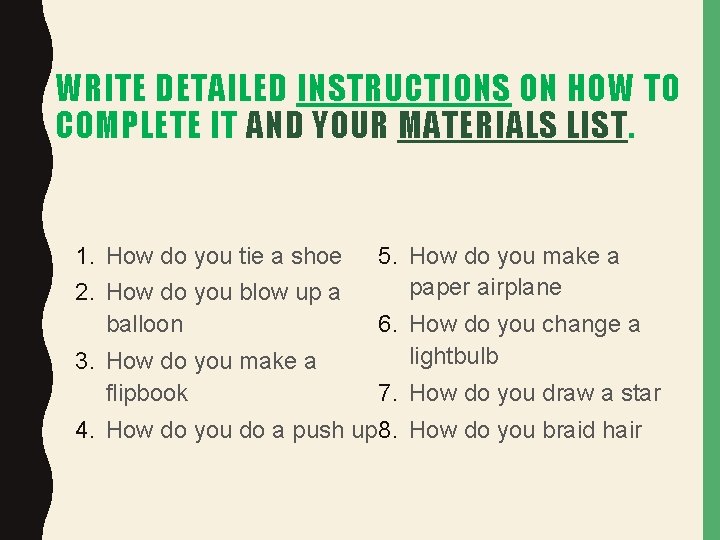 WRITE DETAILED INSTRUCTIONS ON HOW TO COMPLETE IT AND YOUR MATERIALS LIST.

1. How do you tie a shoe
2. How do you blow up a balloon
3. How do you make a flipbook
4. How do you do a push up

5. How do you make a paper airplane
6. How do you change a lightbulb
7. How do you draw a star
8. How do you braid hair